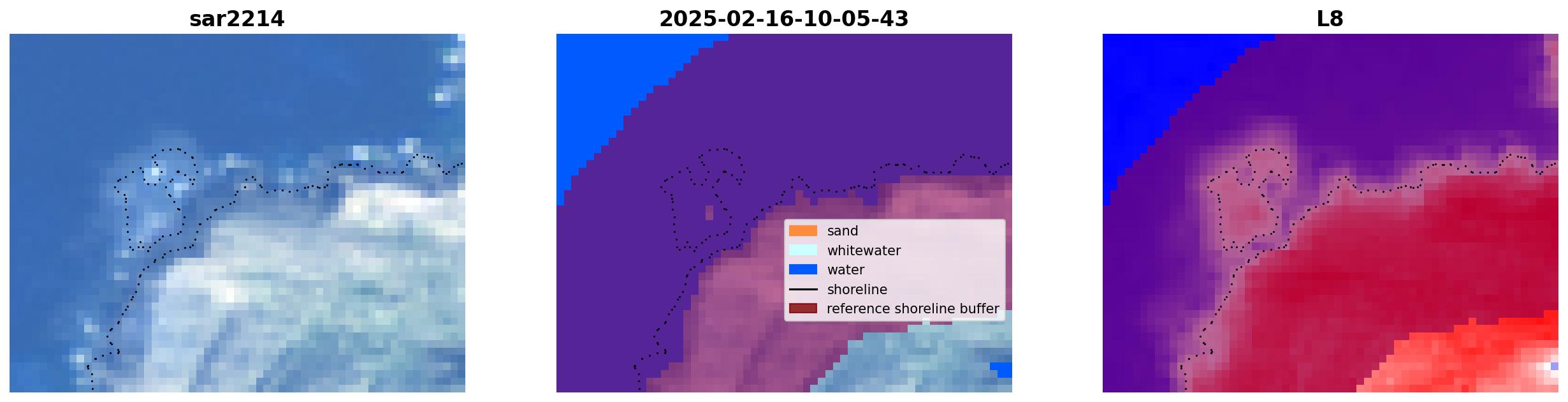 sar2214

2025-02-16-10-05-43

sand
whitewater
water
shoreline
reference shoreline buffer

L8